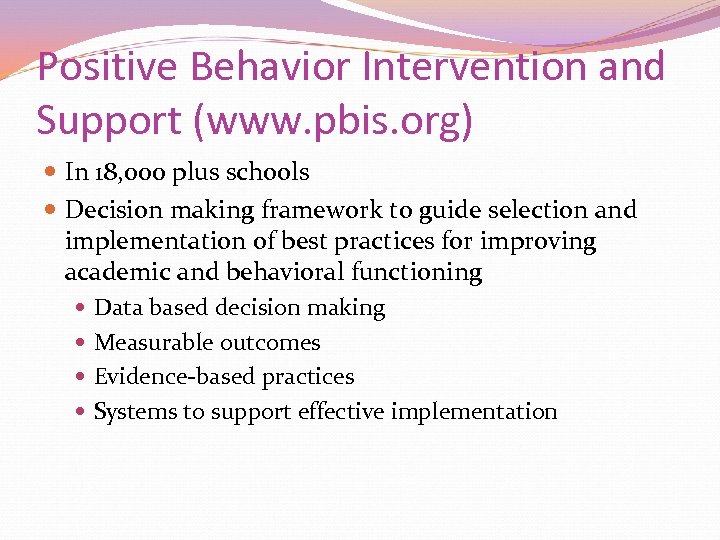 Positive Behavior Intervention and Support (www.pbis.org)

- In 18,000 plus schools
- Decision making framework to guide selection and implementation of best practices for improving academic and behavioral functioning
  - Data based decision making
  - Measurable outcomes
  - Evidence-based practices
  - Systems to support effective implementation